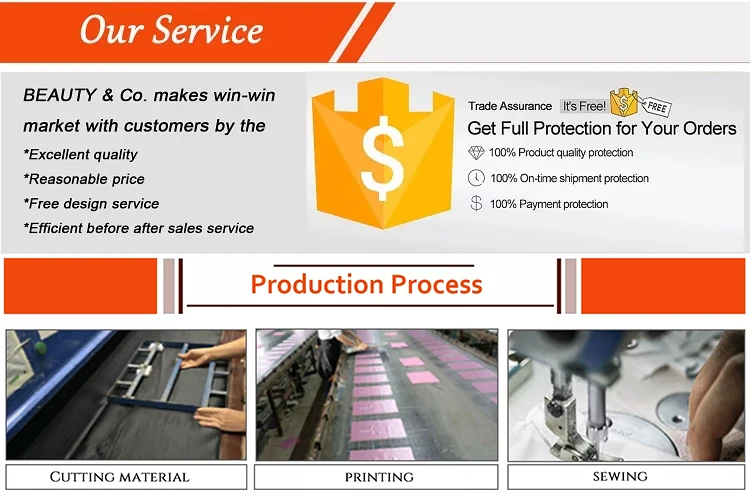 Our Service

BEAUTY & Co. makes win-win market with customers by the
*Excellent quality
*Reasonable price
*Free design service
*Efficient before after sales service

$

Trade Assurance It's Free! FREE
Get Full Protection for Your Orders
100% Product quality protection
100% On-time shipment protection
100% Payment protection

Production Process

CUTTING MATERIAL

PRINTING

SEWING